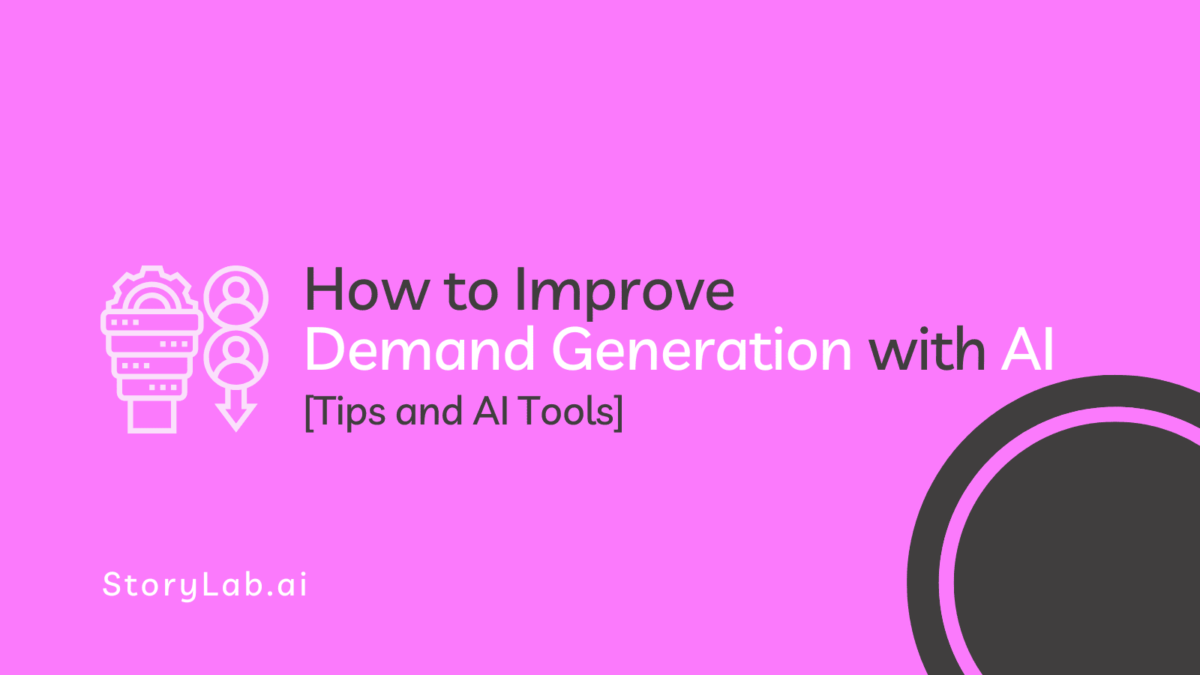 How to Improve
Demand Generation with AI
[Tips and AI Tools]

StoryLab.ai